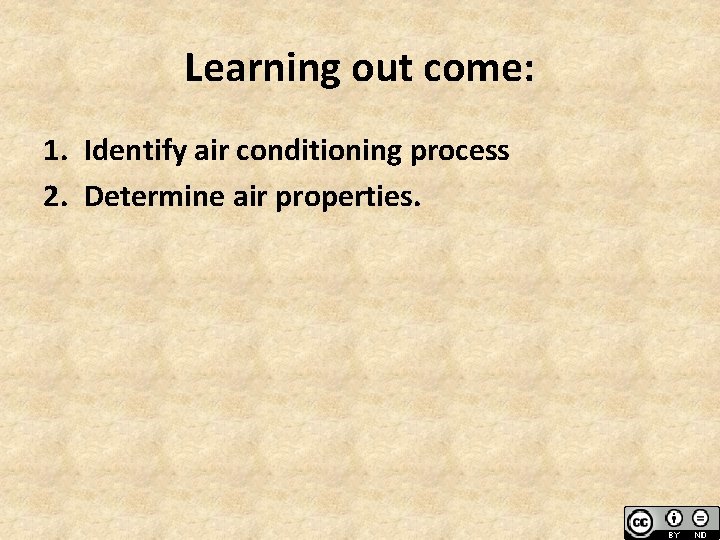 Learning out come:

1. Identify air conditioning process
2. Determine air properties.

cc BY ND